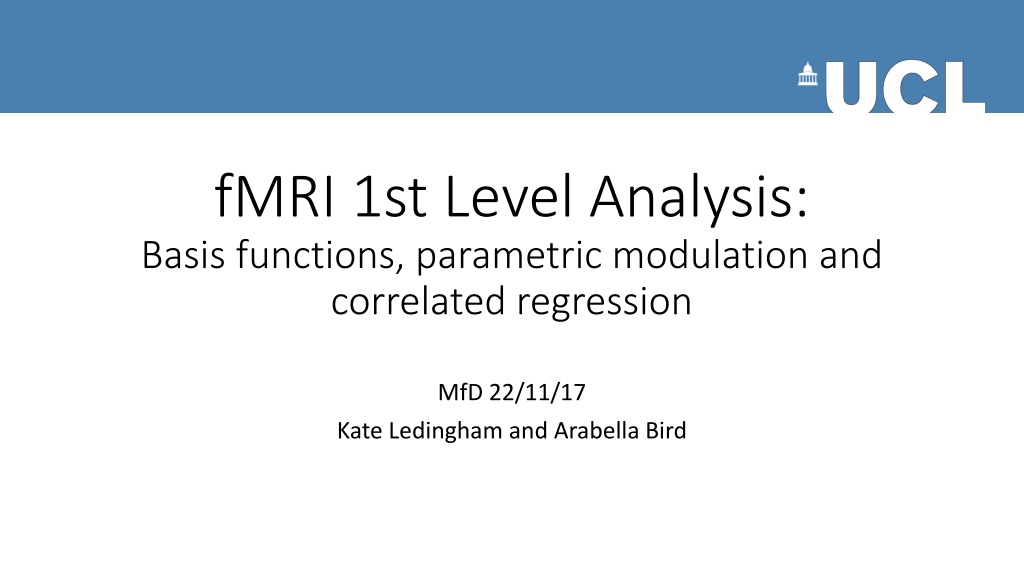 UCL

fMRI 1st Level Analysis:
Basis functions, parametric modulation and correlated regression

MfD 22/11/17
Kate Ledingham and Arabella Bird